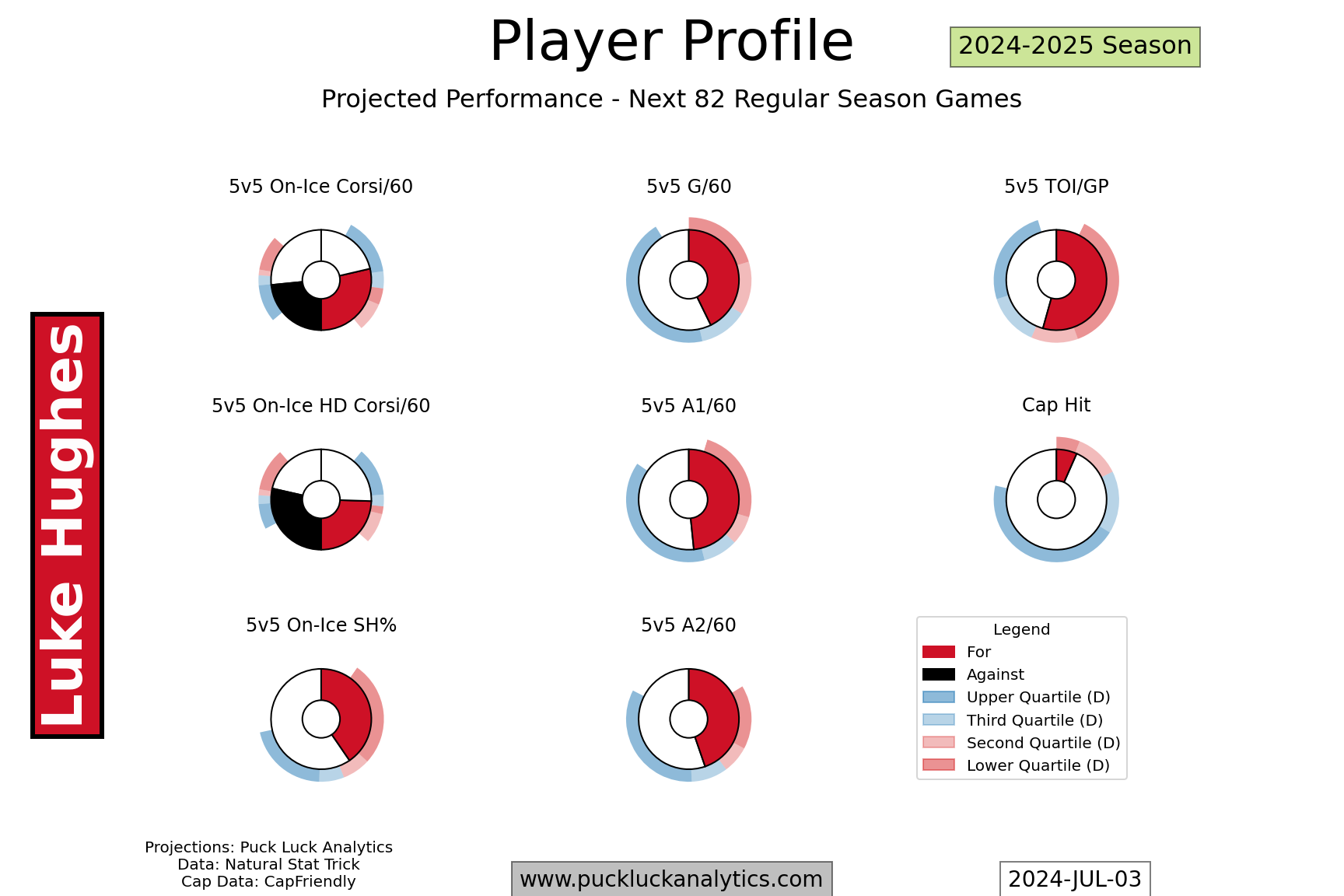 Player Profile

2024-2025 Season

Projected Performance - Next 82 Regular Season Games

Luke Hughes

5v5 On-Ice Corsi/60

5v5 G/60

5v5 TOI/GP

5v5 On-Ice HD Corsi/60

5v5 A1/60

Cap Hit

5v5 On-Ice SH%

5v5 A2/60

Legend
For
Against
Upper Quartile (D)
Third Quartile (D)
Second Quartile (D)
Lower Quartile (D)

Projections: Puck Luck Analytics
Data: Natural Stat Trick
Cap Data: CapFriendly

www.puckluckanalytics.com

2024-JUL-03